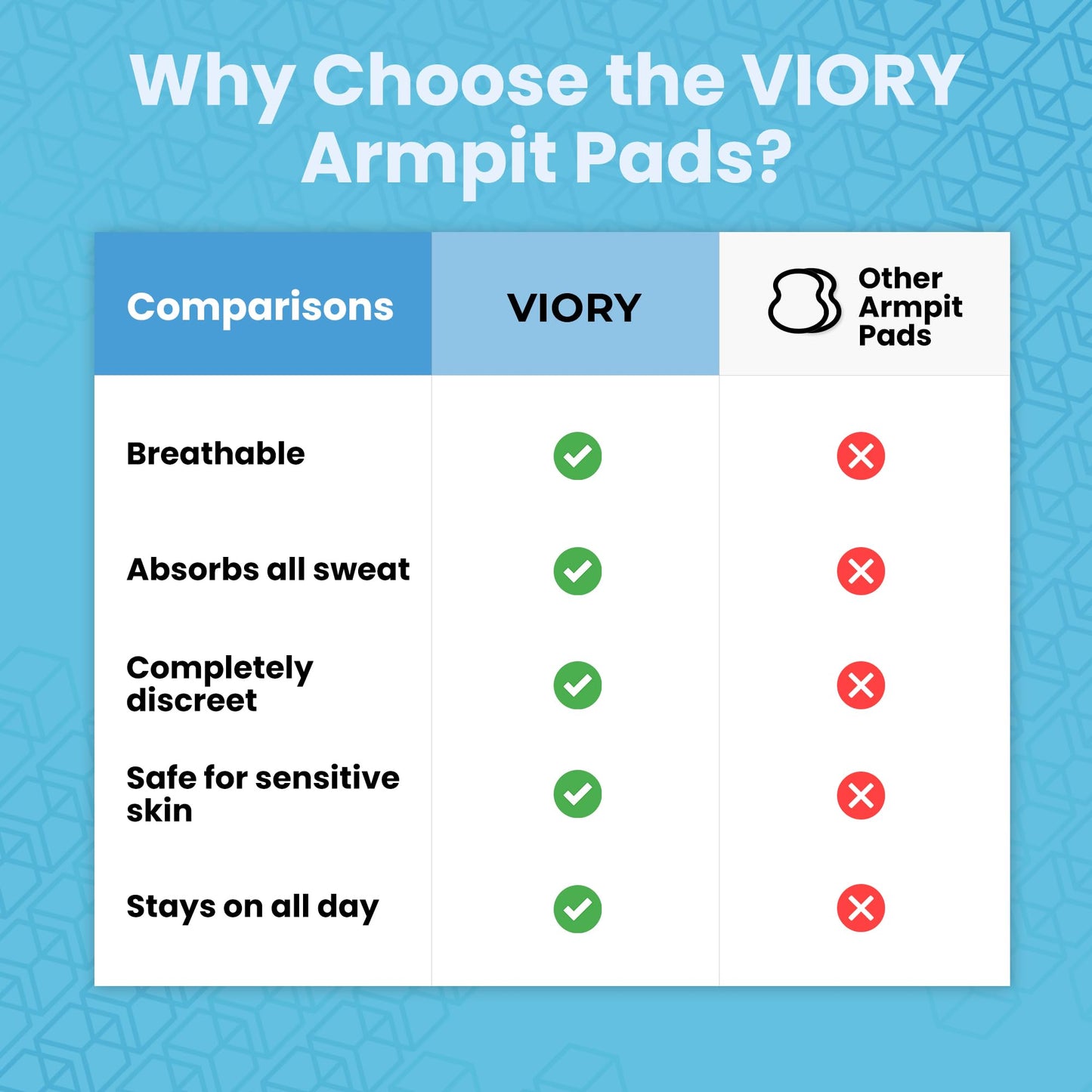 Why Choose the VIORY Armpit Pads?

| Comparisons | VIORY | Other Armpit Pads |
|---|---|---|
| Breathable | ✓ | ✗ |
| Absorbs all sweat | ✓ | ✗ |
| Completely discreet | ✓ | ✗ |
| Safe for sensitive skin | ✓ | ✗ |
| Stays on all day | ✓ | ✗ |